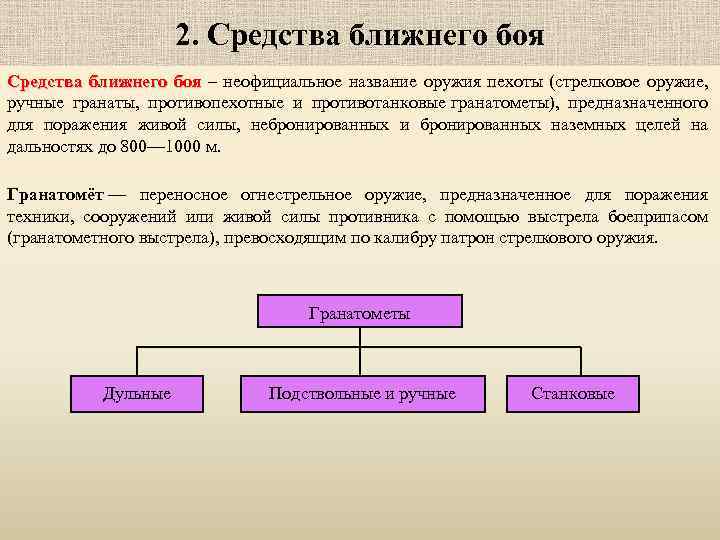 2. Средства ближнего боя

Средства ближнего боя – неофициальное название оружия пехоты (стрелковое оружие, ручные гранаты, противопехотные и противотанковые гранатометы), предназначенного для поражения живой силы, небронированных и бронированных наземных целей на дальностях до 800—1000 м.

Гранатомёт — переносное огнестрельное оружие, предназначенное для поражения техники, сооружений или живой силы противника с помощью выстрела боеприпасом (гранатометного выстрела), превосходящим по калибру патрон стрелкового оружия.

Гранатометы

Дульные

Подствольные и ручные

Станковые